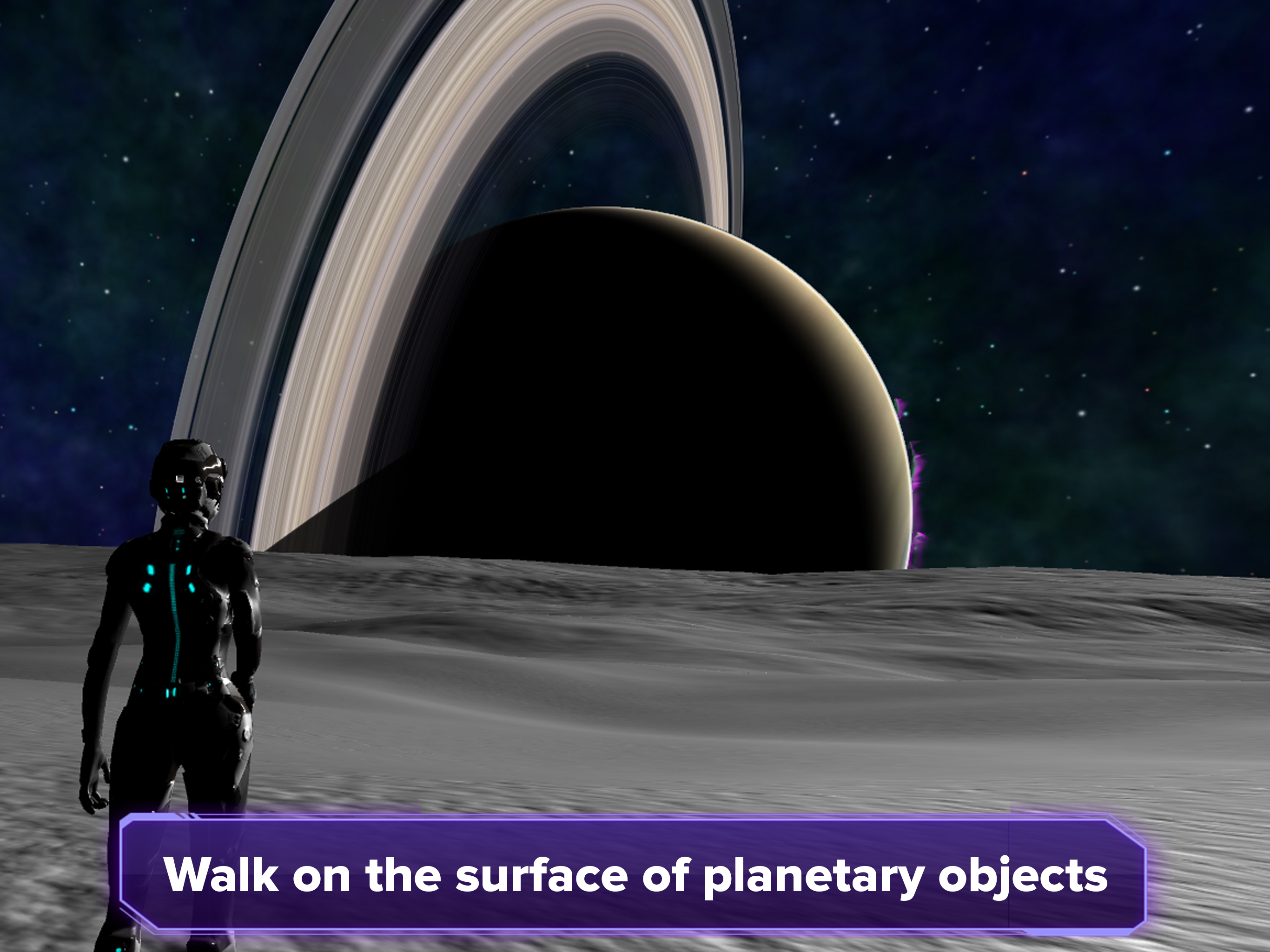 Walk on the surface of planetary objects